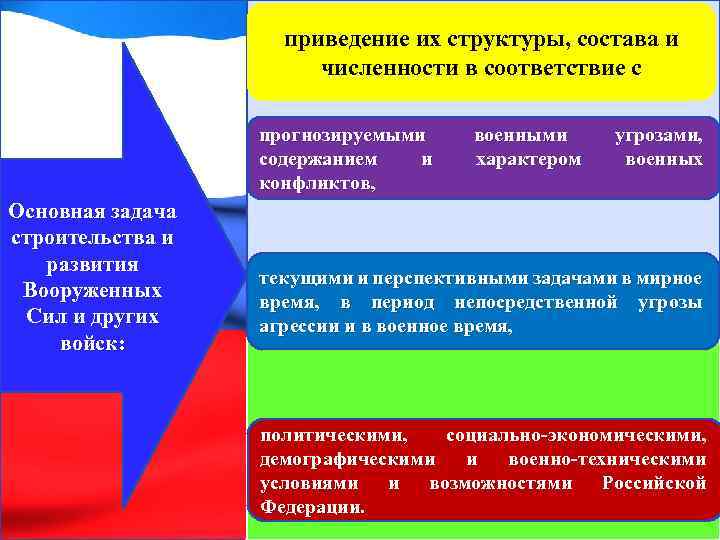 Основная задача строительства и развития Вооруженных Сил и других войск:

приведение их структуры, состава и численности в соответствие с

прогнозируемыми военными угрозами, содержанием и характером военных конфликтов,

текущими и перспективными задачами в мирное время, в период непосредственной угрозы агрессии и в военное время,

политическими, социально-экономическими, демографическими и военно-техническими условиями и возможностями Российской Федерации.